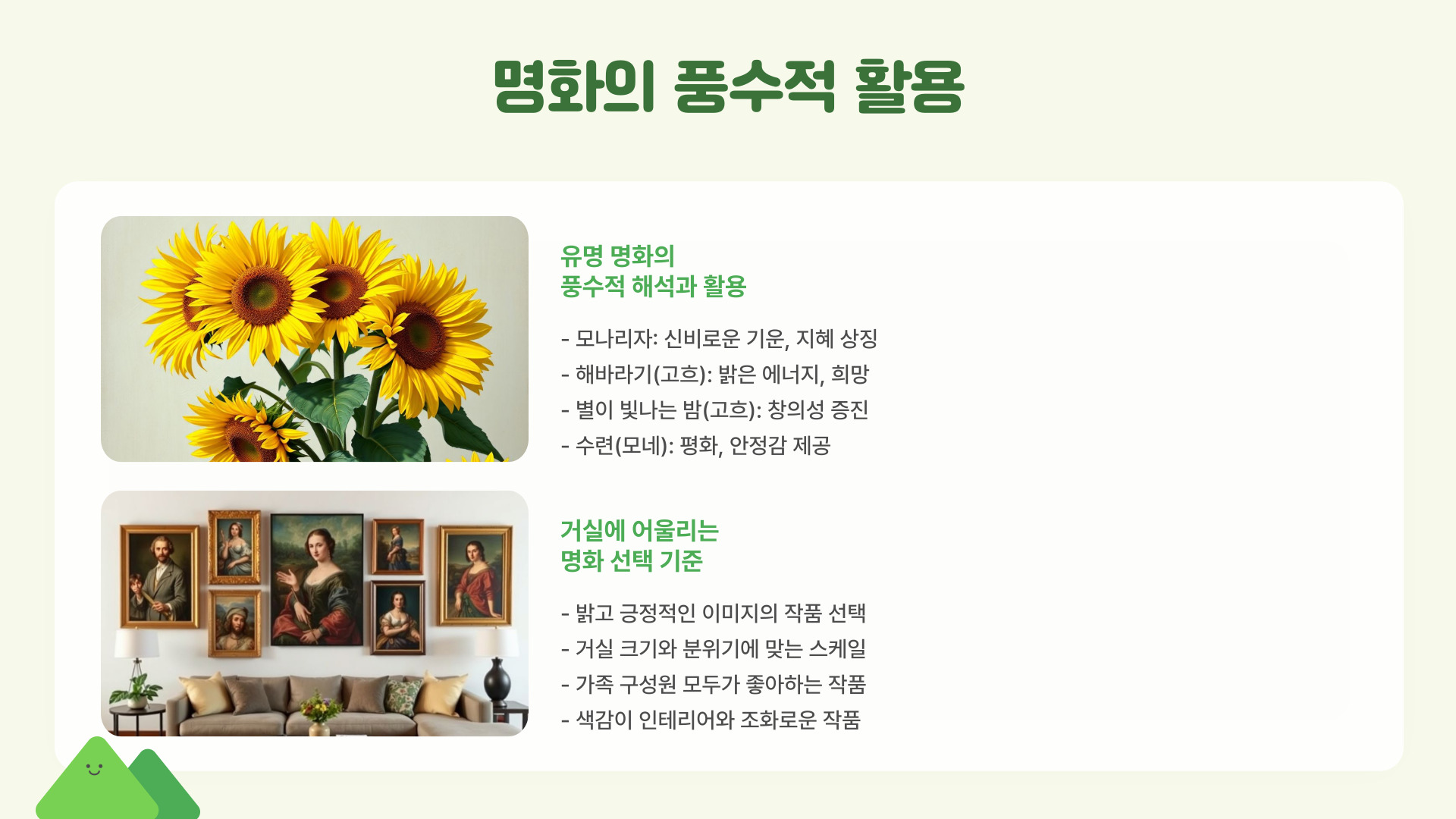 명화의 풍수적 활용

유명 명화의
풍수적 해석과 활용

- 모나리자: 신비로운 기운, 지혜 상징
- 해바라기(고흐): 밝은 에너지, 희망
- 별이 빛나는 밤(고흐): 창의성 증진
- 수련(모네): 평화, 안정감 제공

거실에 어울리는
명화 선택 기준

- 밝고 긍정적인 이미지의 작품 선택
- 거실 크기와 분위기에 맞는 스케일
- 가족 구성원 모두가 좋아하는 작품
- 색감이 인테리어와 조화로운 작품